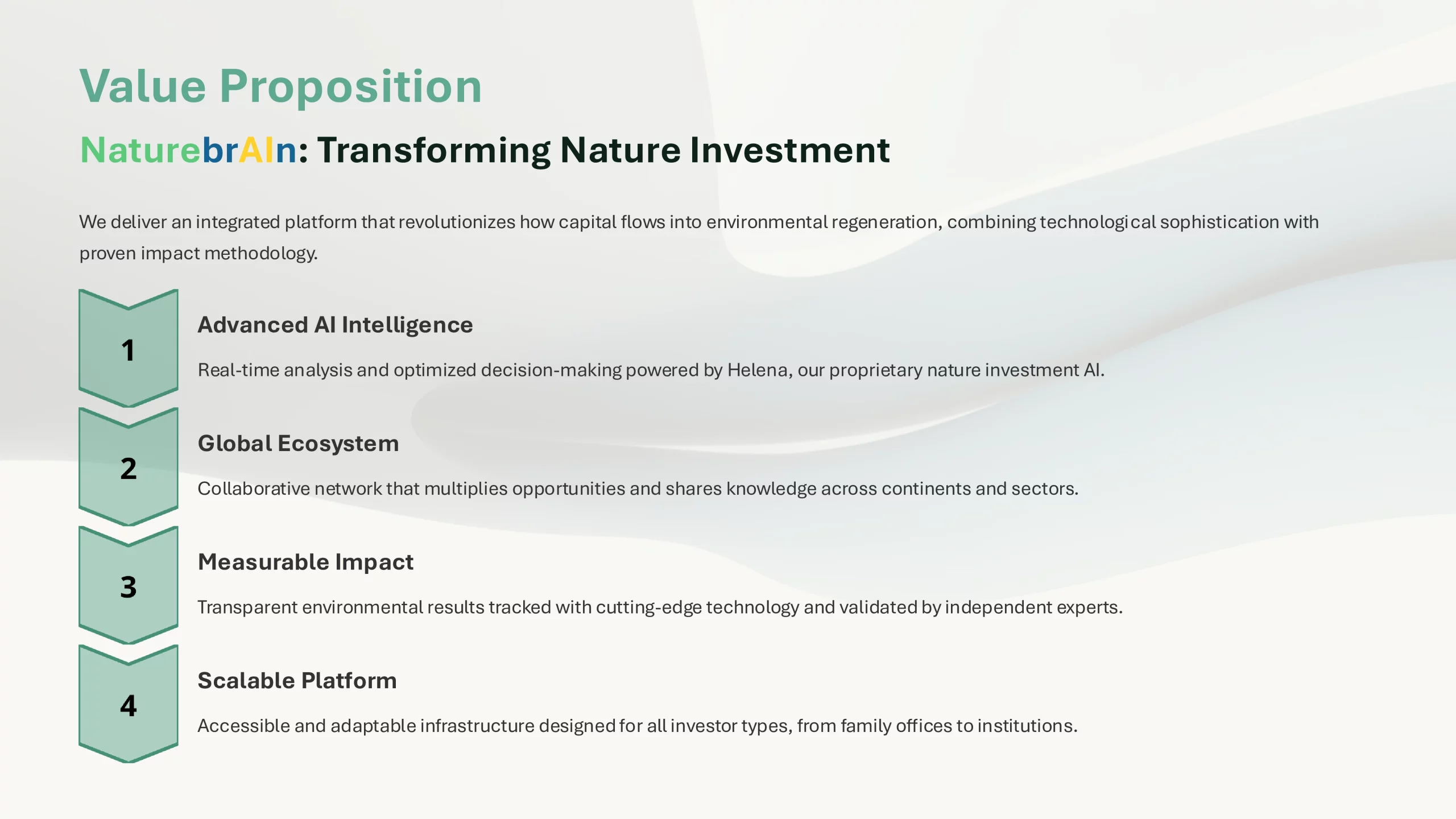 Value Proposition

NaturebrAIn: Transforming Nature Investment

We deliver an integrated platform that revolutionizes how capital flows into environmental regeneration, combining technological sophistication with proven impact methodology.

1

Advanced AI Intelligence

Real-time analysis and optimized decision-making powered by Helena, our proprietary nature investment AI.

2

Global Ecosystem

Collaborative network that multiplies opportunities and shares knowledge across continents and sectors.

3

Measurable Impact

Transparent environmental results tracked with cutting-edge technology and validated by independent experts.

4

Scalable Platform

Accessible and adaptable infrastructure designed for all investor types, from family offices to institutions.